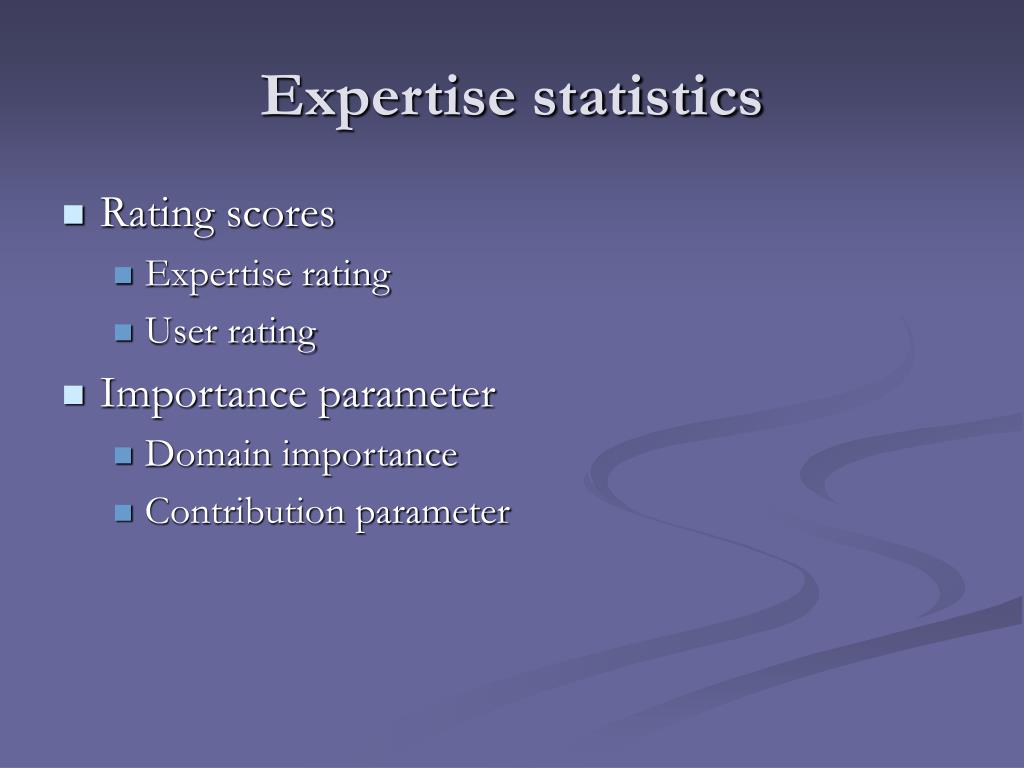 Expertise statistics

- Rating scores
  - Expertise rating
  - User rating
- Importance parameter
  - Domain importance
  - Contribution parameter